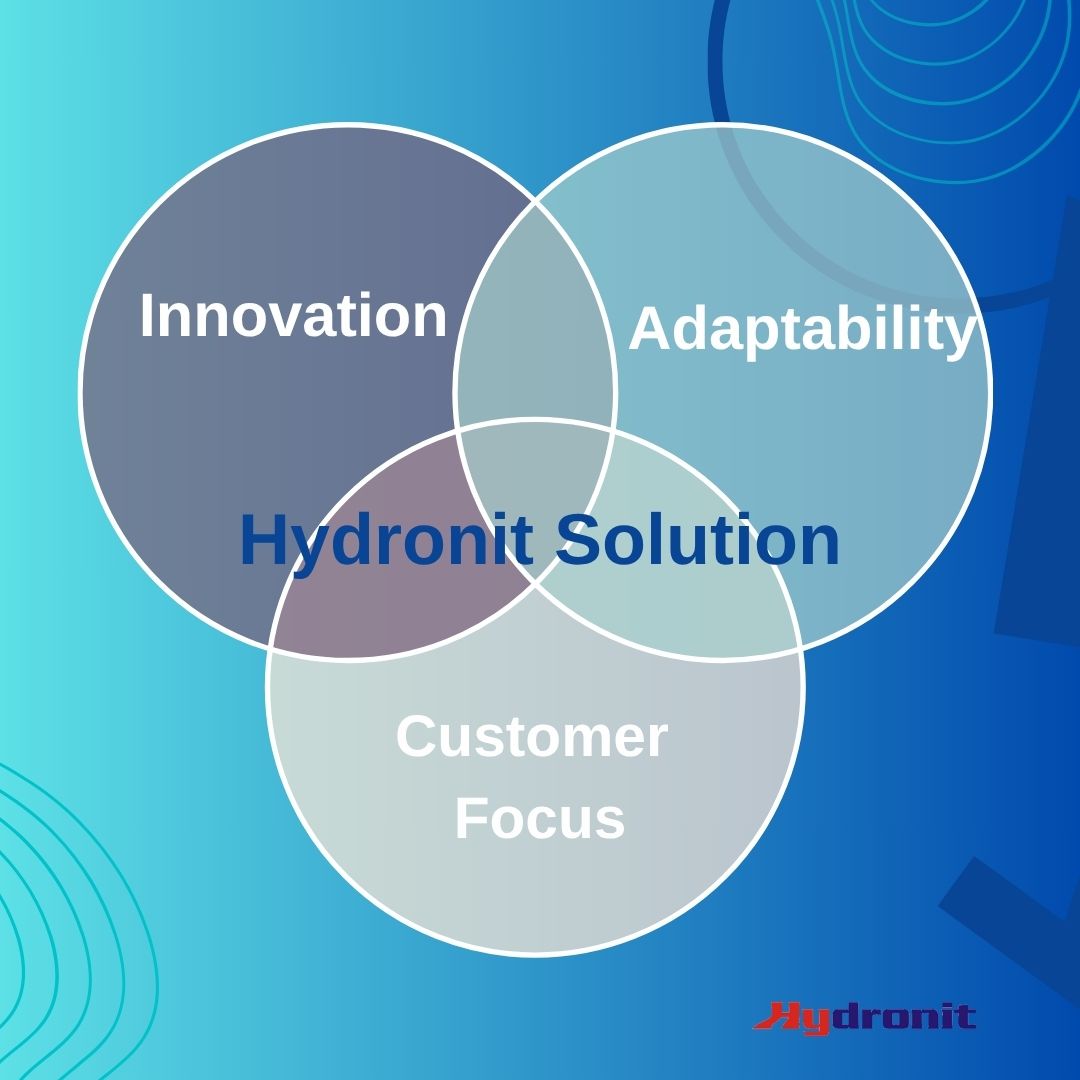 Innovation

Adaptability

Hydronit Solution

Customer Focus

Hydronit